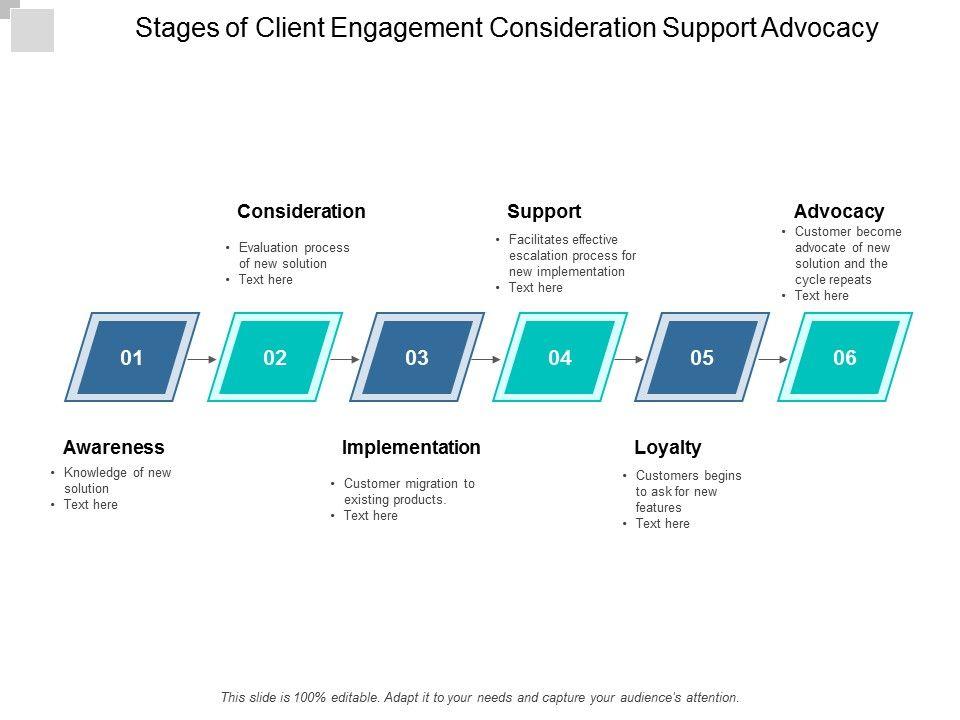 Stages of Client Engagement Consideration Support Advocacy

Consideration
• Evaluation process of new solution
• Text here

Support
• Facilitates effective escalation process for new implementation
• Text here

Advocacy
• Customer become advocate of new solution and the cycle repeats
• Text here

01

02

03

04

05

06

Awareness
• Knowledge of new solution
• Text here

Implementation
• Customer migration to existing products.
• Text here

Loyalty
• Customers begins to ask for new features
• Text here

This slide is 100% editable. Adapt it to your needs and capture your audience's attention.